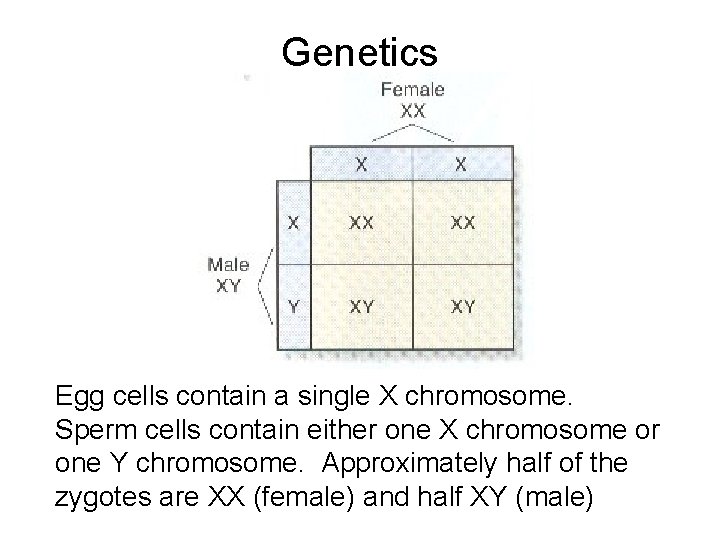 Genetics

Female
XX

Male
XY

|   | X | X |
|---|---|---|
| X | XX | XX |
| Y | XY | XY |

Egg cells contain a single X chromosome. Sperm cells contain either one X chromosome or one Y chromosome. Approximately half of the zygotes are XX (female) and half XY (male)